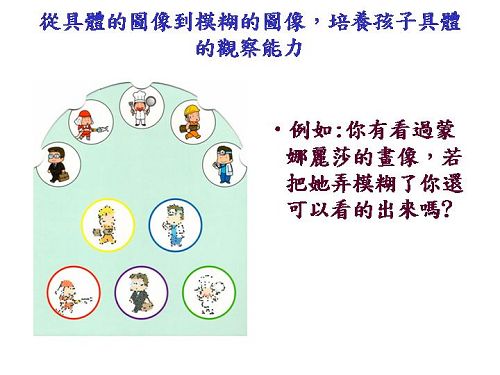 從具體的圖像到模糊的圖像，培養孩子具體的觀察能力

• 例如:你有看過蒙娜麗莎的畫像，若把她弄模糊了你還可以看的出來嗎?